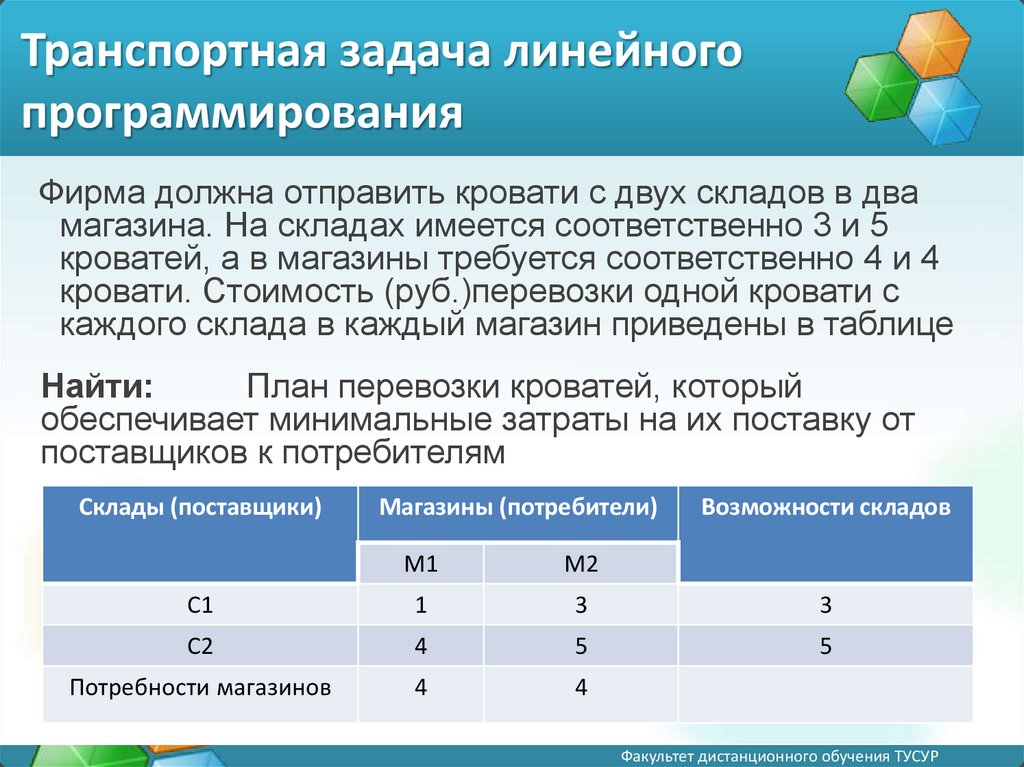 Транспортная задача линейного программирования

Фирма должна отправить кровати с двух складов в два магазина. На складах имеется соответственно 3 и 5 кроватей, а в магазины требуется соответственно 4 и 4 кровати. Стоимость (руб.)перевозки одной кровати с каждого склада в каждый магазин приведены в таблице

Найти: План перевозки кроватей, который обеспечивает минимальные затраты на их поставку от поставщиков к потребителям

| Склады (поставщики) | Магазины (потребители) | | Возможности складов |
|---|---|---|---|
| | М1 | М2 | |
| С1 | 1 | 3 | 3 |
| С2 | 4 | 5 | 5 |
| Потребности магазинов | 4 | 4 | |

Факультет дистанционного обучения ТУСУР